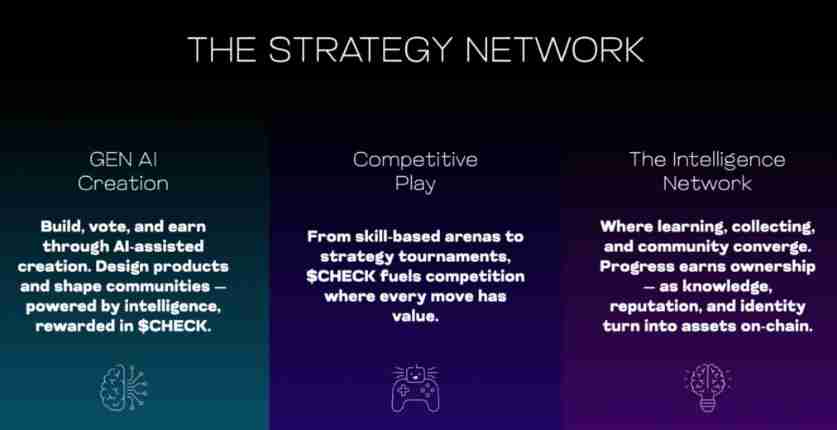 THE STRATEGY NETWORK

GEN AI Creation

Build, vote, and earn through AI-assisted creation. Design products and shape communities — powered by intelligence, rewarded in \$CHECK.

Competitive Play

From skill-based arenas to strategy tournaments, \$CHECK fuels competition where every move has value.

The Intelligence Network

Where learning, collecting, and community converge. Progress earns ownership — as knowledge, reputation, and identity turn into assets on-chain.